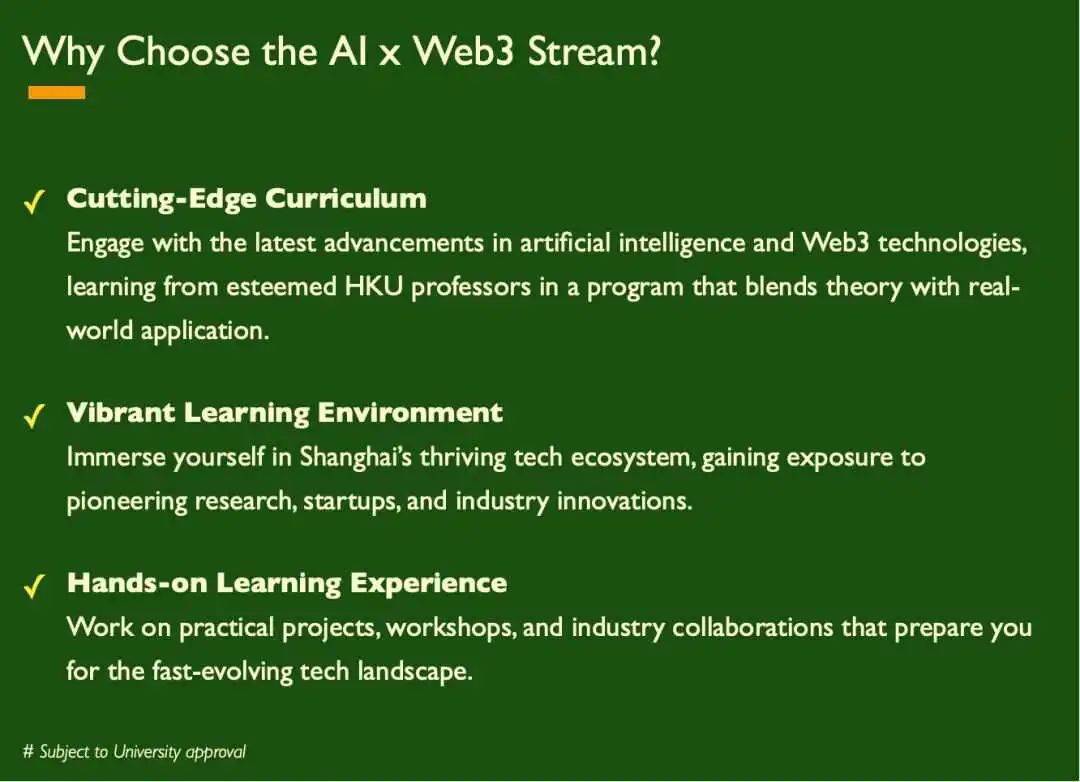 Why Choose the AI x Web3 Stream?

✓ Cutting-Edge Curriculum
Engage with the latest advancements in artificial intelligence and Web3 technologies, learning from esteemed HKU professors in a program that blends theory with real-world application.

✓ Vibrant Learning Environment
Immerse yourself in Shanghai's thriving tech ecosystem, gaining exposure to pioneering research, startups, and industry innovations.

✓ Hands-on Learning Experience
Work on practical projects, workshops, and industry collaborations that prepare you for the fast-evolving tech landscape.

# Subject to University approval